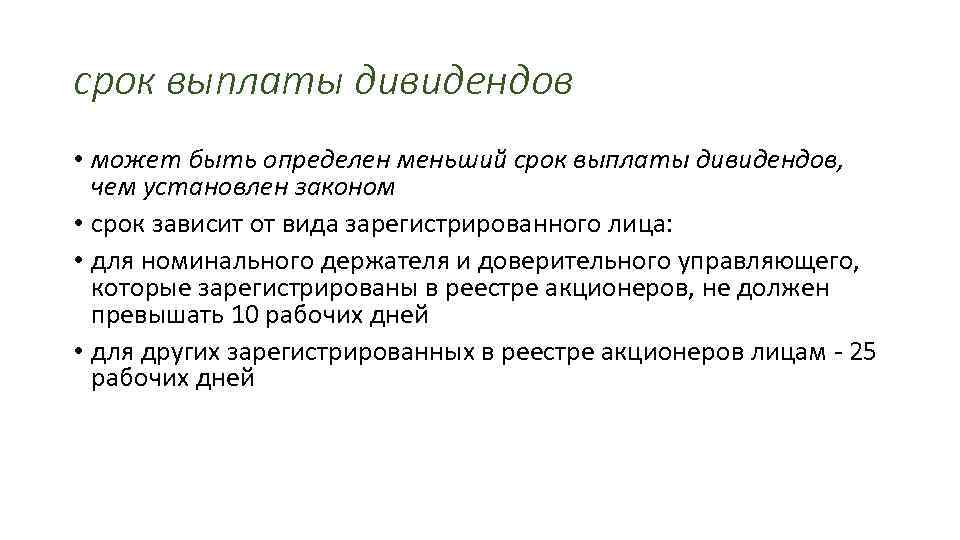 срок выплаты дивидендов

• может быть определен меньший срок выплаты дивидендов, чем установлен законом
• срок зависит от вида зарегистрированного лица:
• для номинального держателя и доверительного управляющего, которые зарегистрированы в реестре акционеров, не должен превышать 10 рабочих дней
• для других зарегистрированных в реестре акционеров лицам - 25 рабочих дней